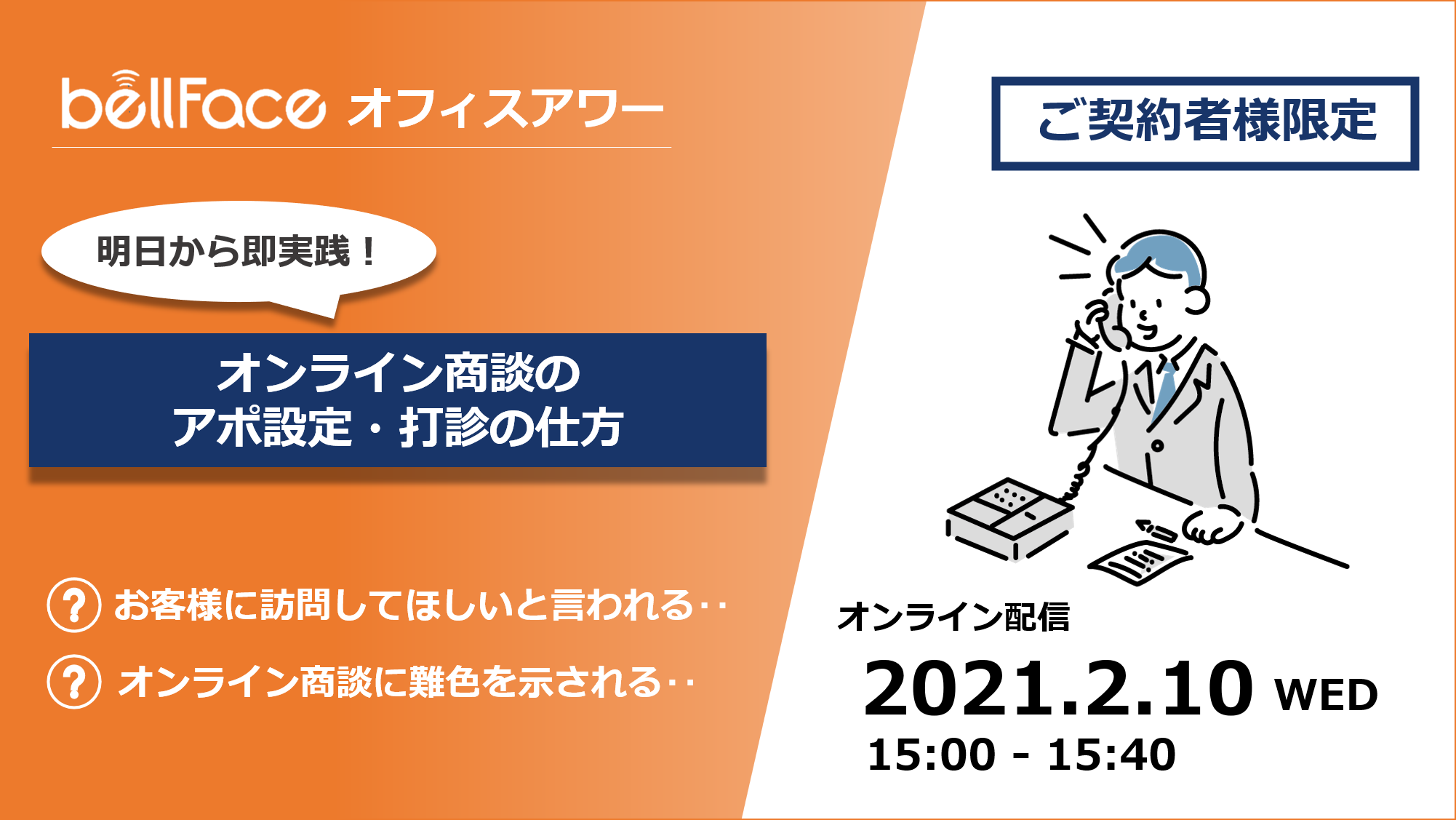 bellFace オフィスアワー

ご契約者様限定

明日から即実践！

オンライン商談の
アポ設定・打診の仕方

? お客様に訪問してほしいと言われる‥

? オンライン商談に難色を示される‥

オンライン配信

2021.2.10 WED
15:00 - 15:40